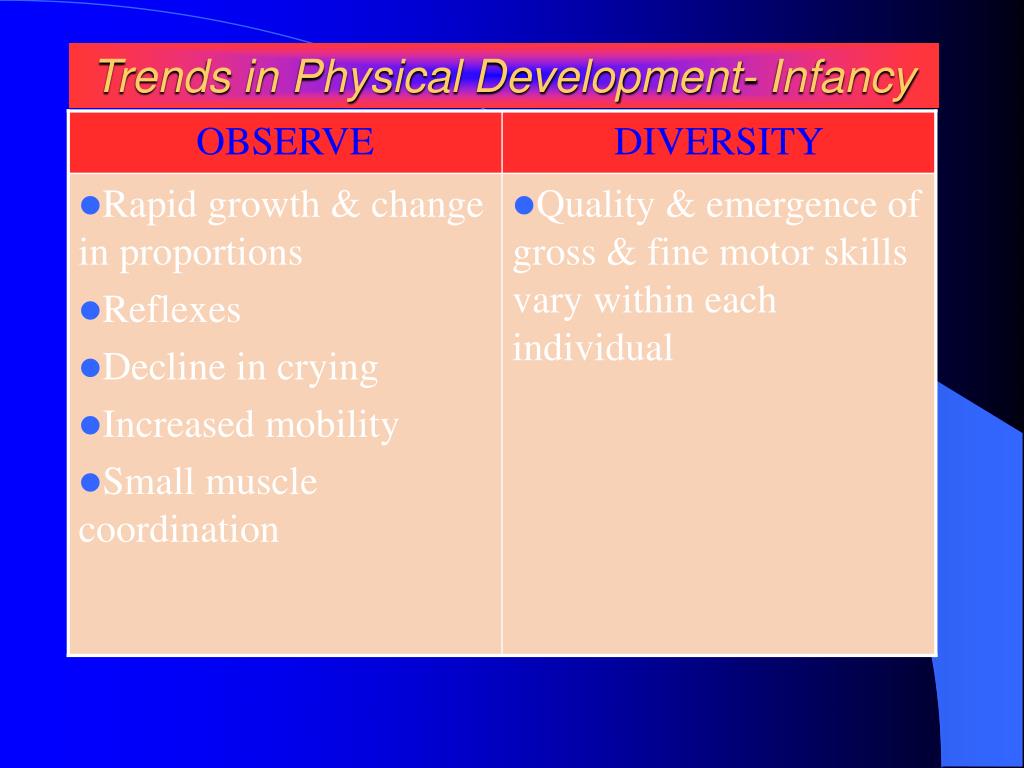 Trends in Physical Development- Infancy

| OBSERVE | DIVERSITY |
|---|---|
| ●Rapid growth & change in proportions ●Reflexes ●Decline in crying ●Increased mobility ●Small muscle coordination | ●Quality & emergence of gross & fine motor skills vary within each individual |